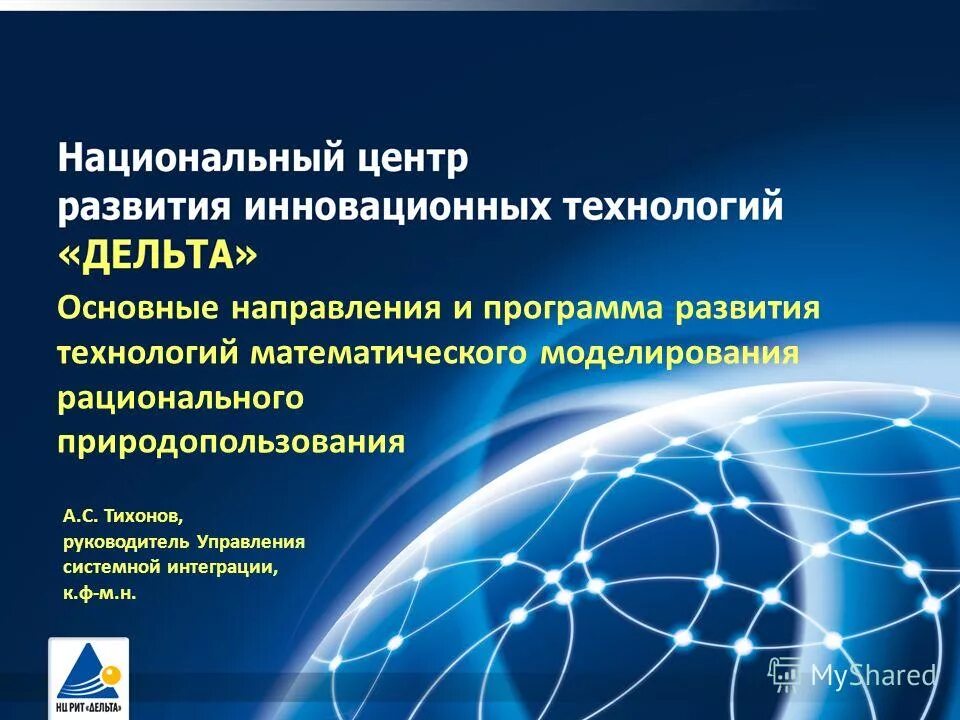 Национальный центр развития инновационных технологий «ДЕЛЬТА»

Основные направления и программа развития технологий математического моделирования рационального природопользования

А.С. Тихонов,
руководитель Управления системной интеграции,
к.ф-м.н.

НЦ РИТ «ДЕЛЬТА»

MyShared